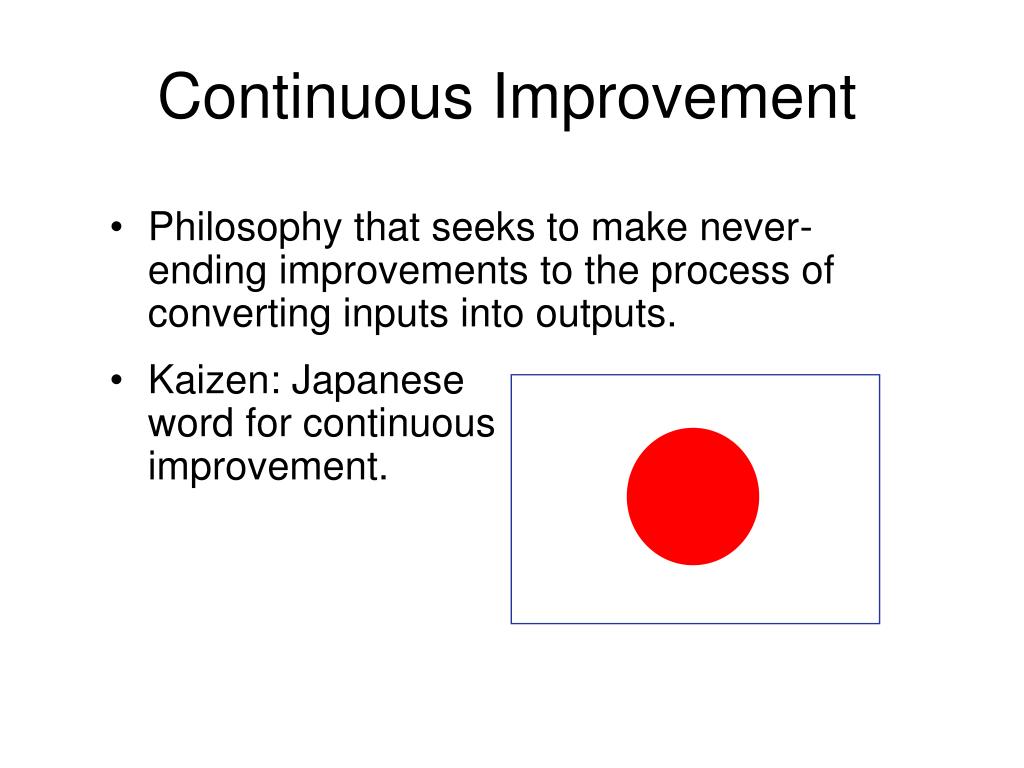 Continuous Improvement

• Philosophy that seeks to make never-ending improvements to the process of converting inputs into outputs.

• Kaizen: Japanese word for continuous improvement.